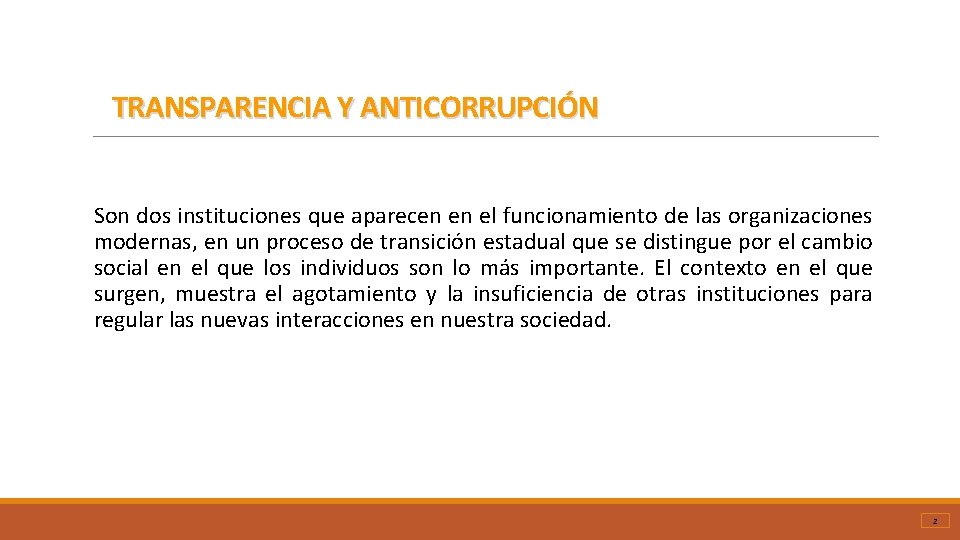 TRANSPARENCIA Y ANTICORRUPCIÓN

Son dos instituciones que aparecen en el funcionamiento de las organizaciones modernas, en un proceso de transición estadual que se distingue por el cambio social en el que los individuos son lo más importante. El contexto en el que surgen, muestra el agotamiento y la insuficiencia de otras instituciones para regular las nuevas interacciones en nuestra sociedad.

2